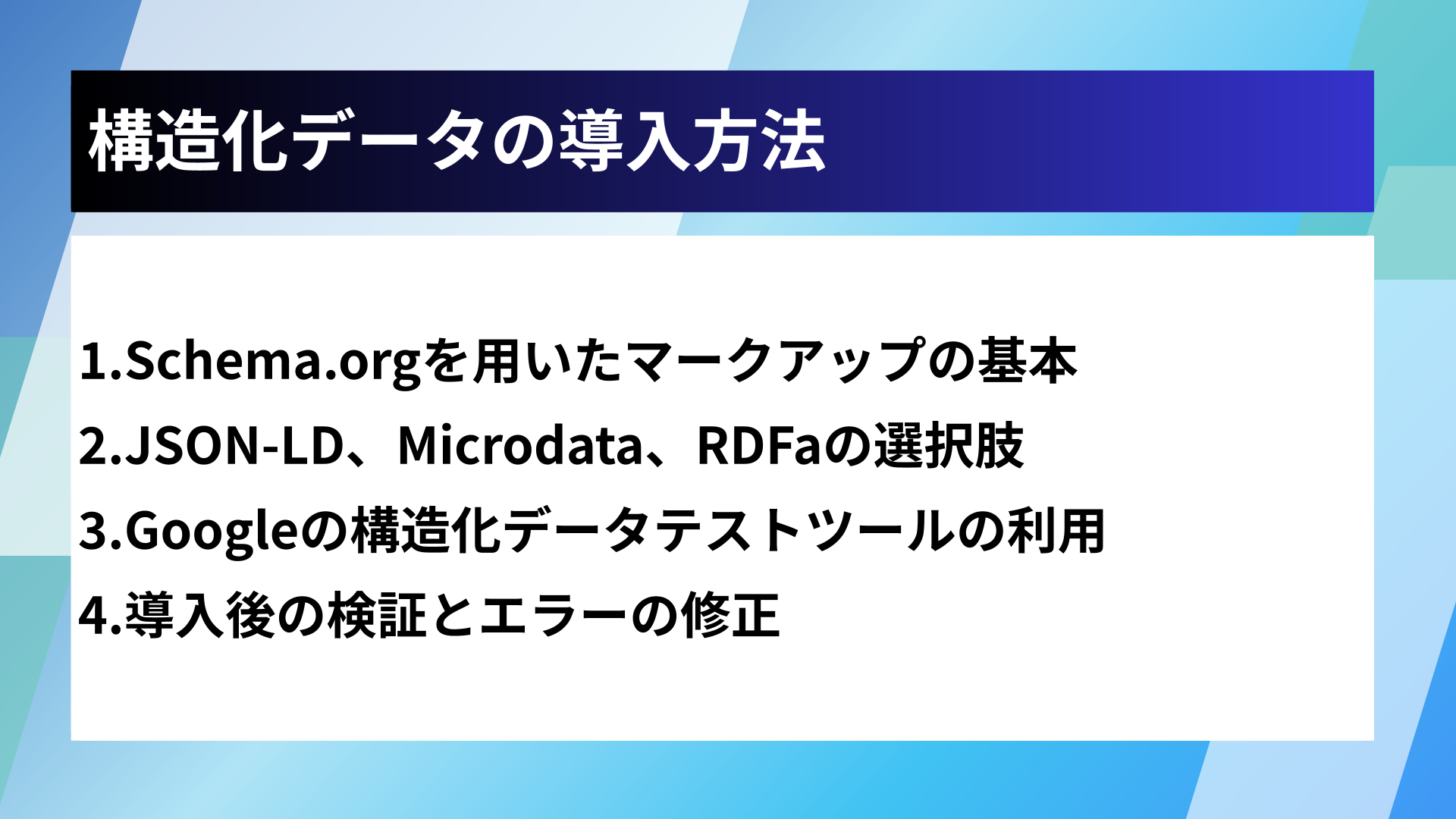 構造化データの導入方法

1.Schema.orgを用いたマークアップの基本

2.JSON-LD、Microdata、RDFaの選択肢

3.Googleの構造化データテストツールの利用

4.導入後の検証とエラーの修正